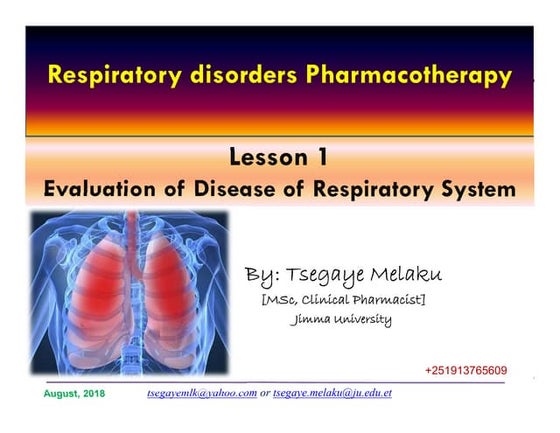 Respiratory disorders Pharmacotherapy

Lesson 1
Evaluation of Disease of Respiratory System

By: Tsegaye Melaku
[MSc, Clinical Pharmacist]
Jimma University

+251913765609

August, 2018 tsegayemlk@yahoo.com or tsegaye.melaku@ju.edu.et